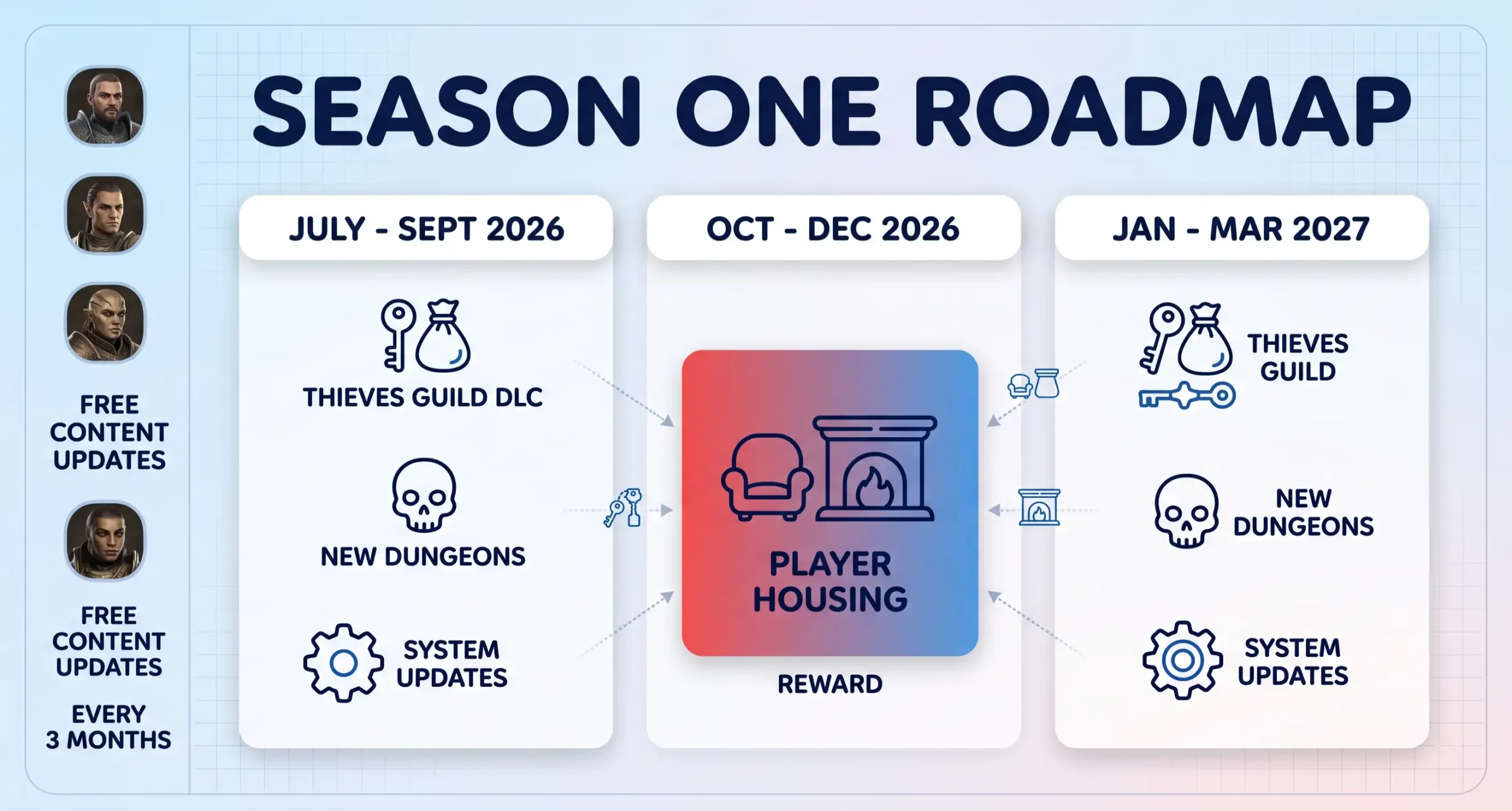 SEASON ONE ROADMAP

FREE CONTENT UPDATES

FREE CONTENT UPDATES

EVERY 3 MONTHS

JULY - SEPT 2026

THIEVES GUILD DLC

NEW DUNGEONS

SYSTEM UPDATES

OCT - DEC 2026

PLAYER HOUSING

REWARD

JAN - MAR 2027

THIEVES GUILD

NEW DUNGEONS

SYSTEM UPDATES